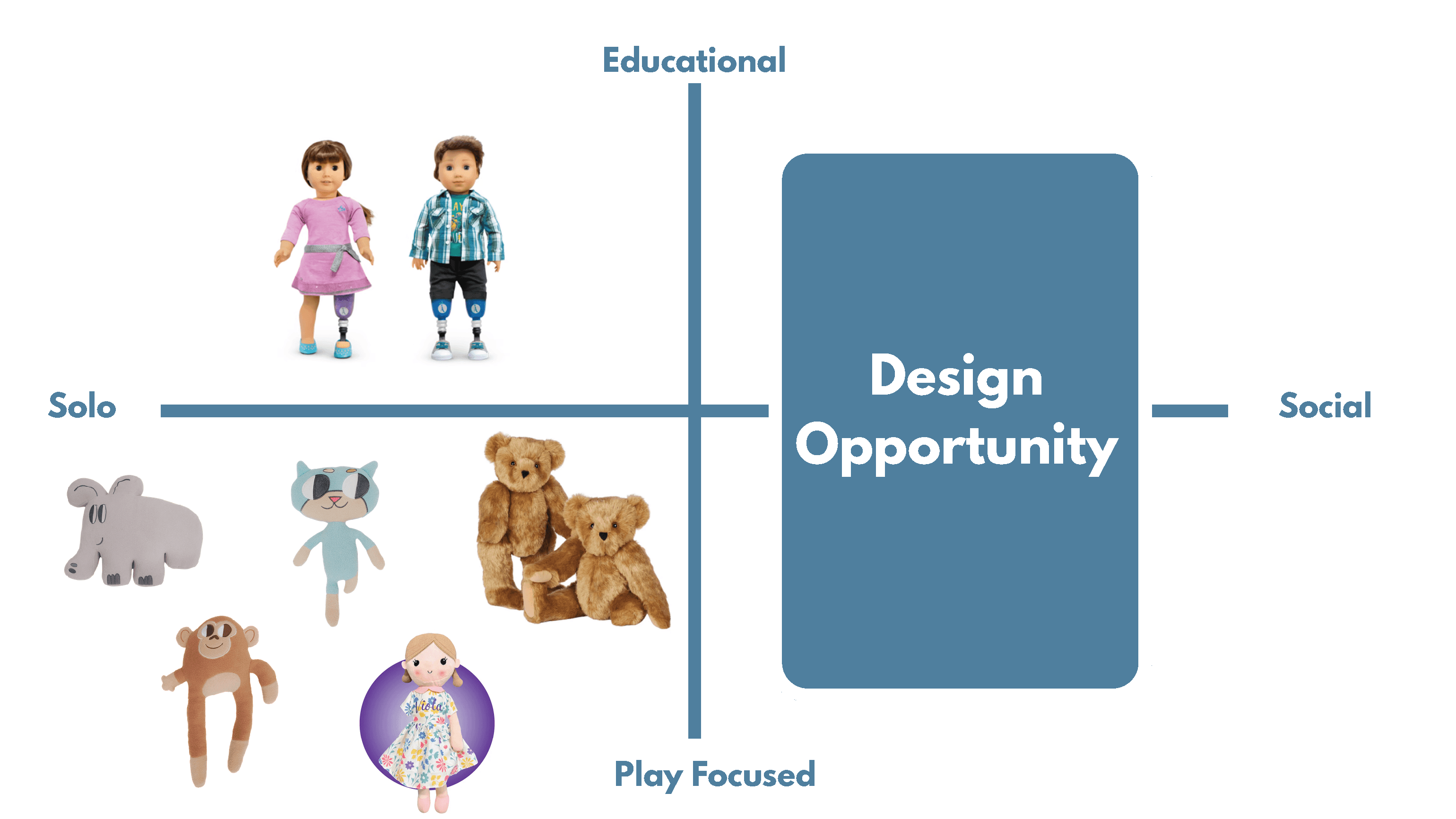 Educational

Solo

Design Opportunity

Social

Viola

Play Focused